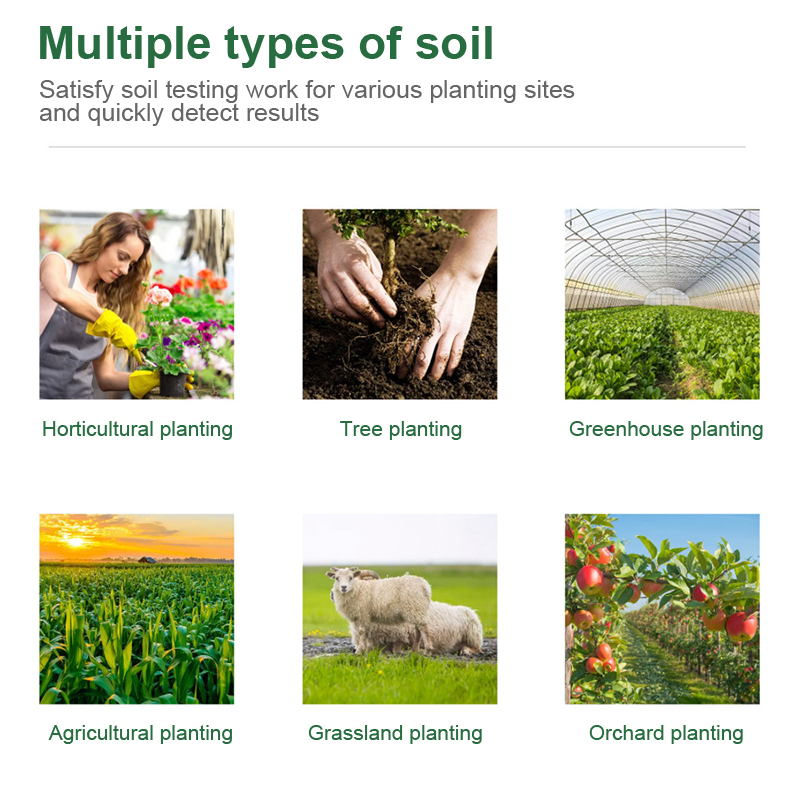 Multiple types of soil

Satisfy soil testing work for various planting sites and quickly detect results

Horticultural planting

Tree planting

Greenhouse planting

Agricultural planting

Grassland planting

Orchard planting